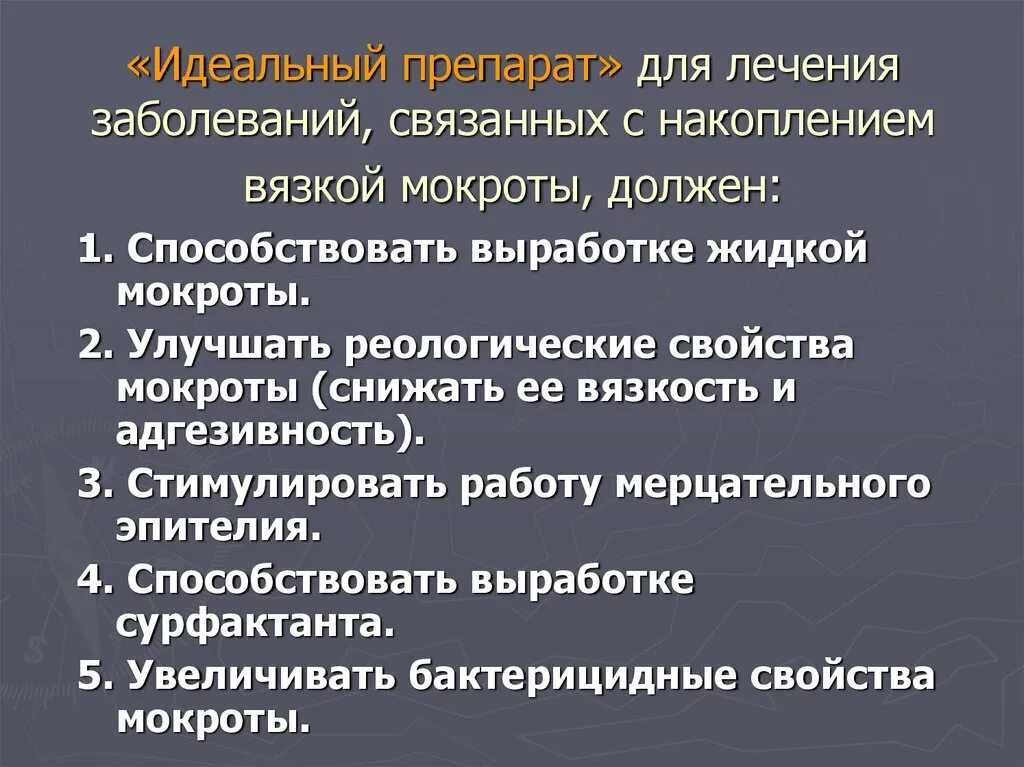 «Идеальный препарат» для лечения заболеваний, связанных с накоплением вязкой мокроты, должен:

1. Способствовать выработке жидкой мокроты.

2. Улучшать реологические свойства мокроты (снижать ее вязкость и адгезивность).

3. Стимулировать работу мерцательного эпителия.

4. Способствовать выработке сурфактанта.

5. Увеличивать бактерицидные свойства мокроты.